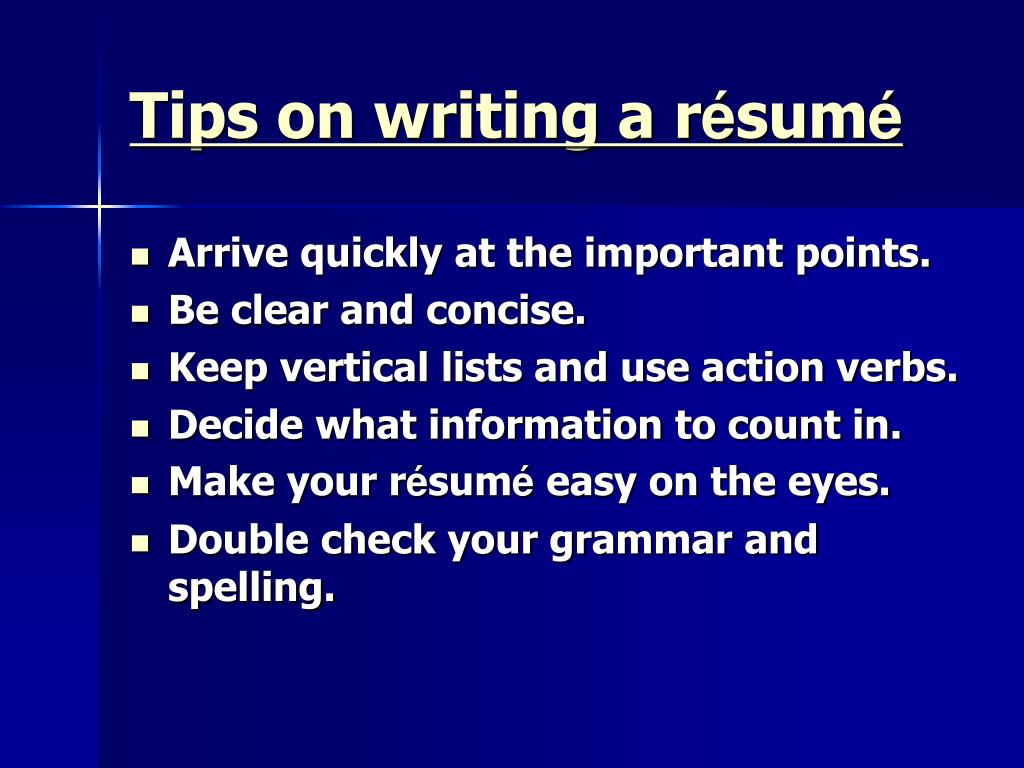 Tips on writing a résumé

- Arrive quickly at the important points.
- Be clear and concise.
- Keep vertical lists and use action verbs.
- Decide what information to count in.
- Make your résumé easy on the eyes.
- Double check your grammar and spelling.